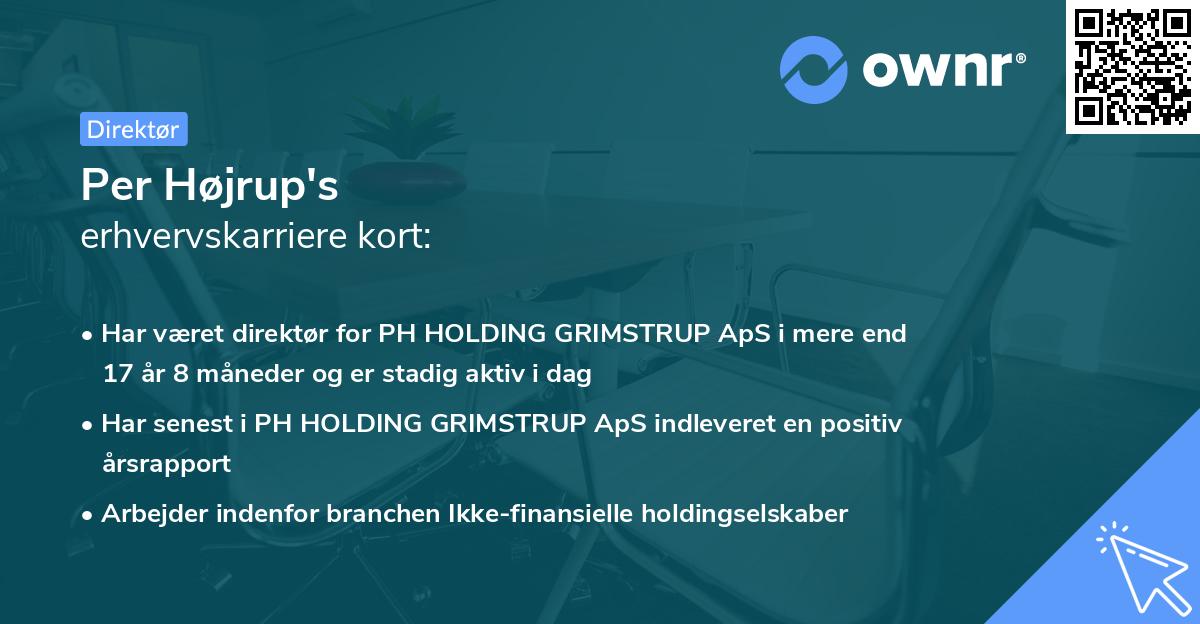 ownr®

Direktør

Per Højrup's
erhvervskarriere kort:

• Har været direktør for PH HOLDING GRIMSTRUP ApS i mere end 17 år 8 måneder og er stadig aktiv i dag

• Har senest i PH HOLDING GRIMSTRUP ApS indleveret en positiv årsrapport

• Arbejder indenfor branchen Ikke-finansielle holdingselskaber